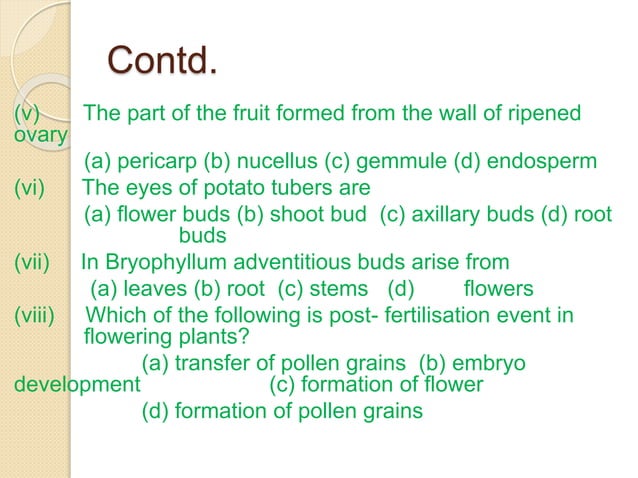 Contd.

(v) The part of the fruit formed from the wall of ripened ovary

(a) pericarp (b) nucellus (c) gemmule (d) endosperm

(vi) The eyes of potato tubers are

(a) flower buds (b) shoot bud (c) axillary buds (d) root buds

(vii) In Bryophyllum adventitious buds arise from

(a) leaves (b) root (c) stems (d) flowers

(viii) Which of the following is post- fertilisation event in flowering plants?

(a) transfer of pollen grains (b) embryo development (c) formation of flower

(d) formation of pollen grains